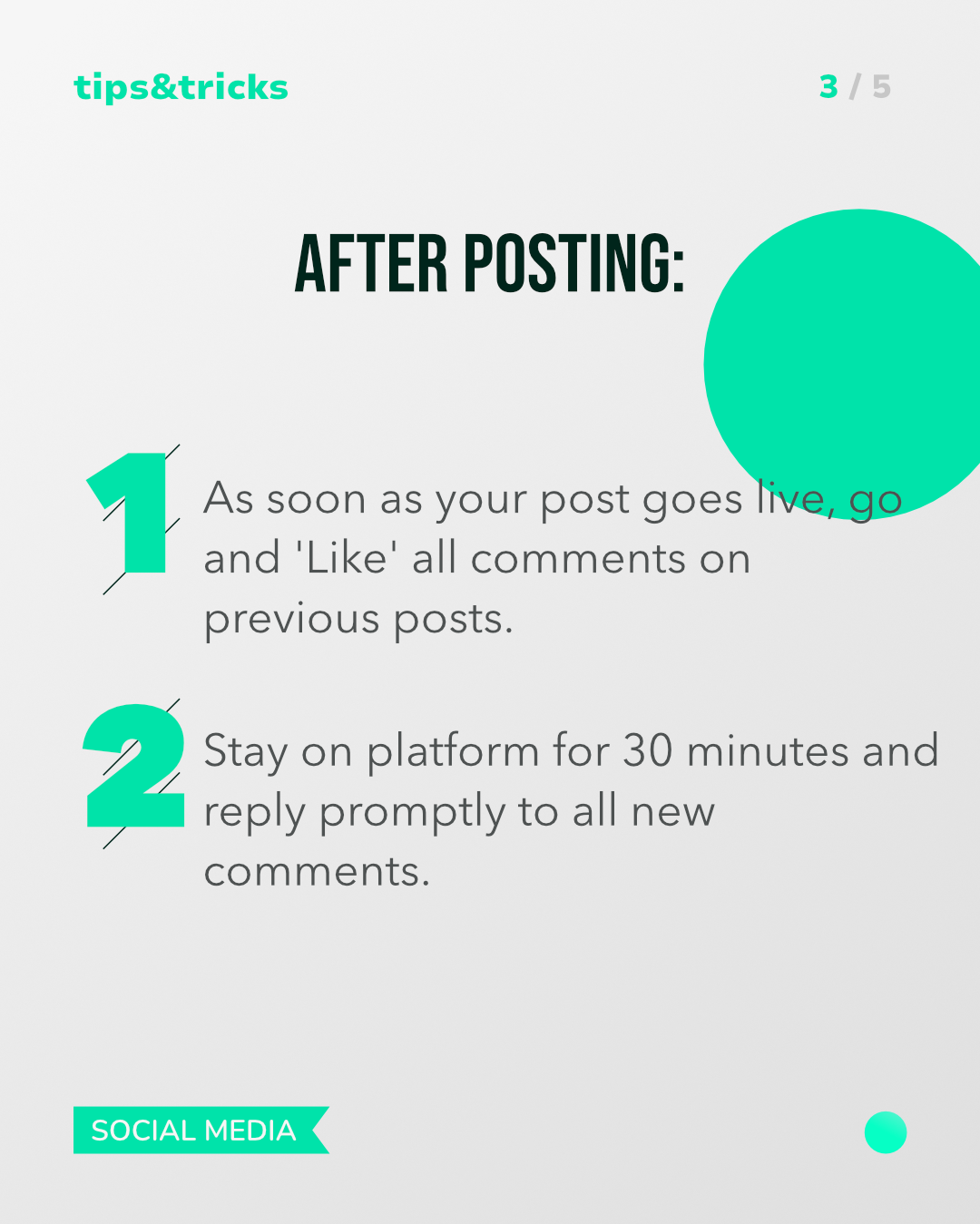 tips&tricks

3 / 5

AFTER POSTING:

1 As soon as your post goes live, go and 'Like' all comments on previous posts.

2 Stay on platform for 30 minutes and reply promptly to all new comments.

SOCIAL MEDIA